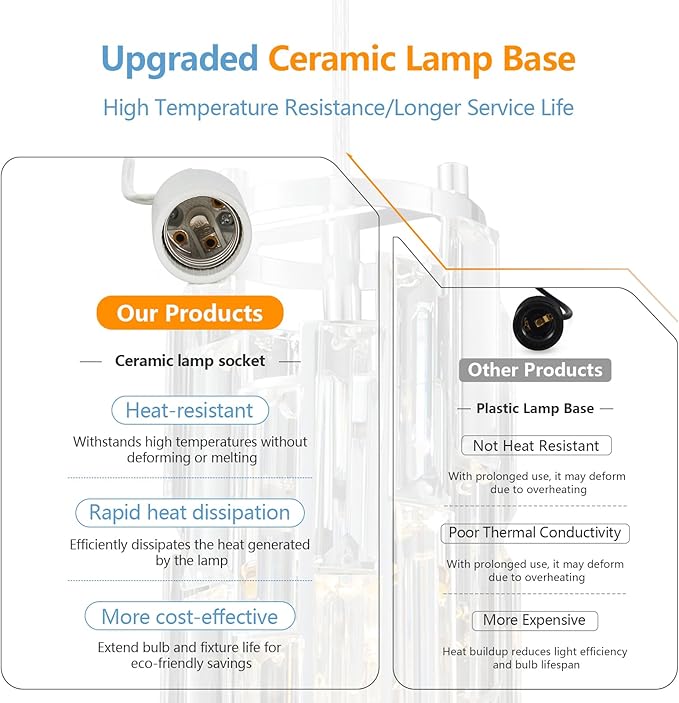 Upgraded Ceramic Lamp Base

High Temperature Resistance/Longer Service Life

Our Products

Ceramic lamp socket

Heat-resistant

Withstands high temperatures without deforming or melting

Rapid heat dissipation

Efficiently dissipates the heat generated by the lamp

More cost-effective

Extend bulb and fixture life for eco-friendly savings

Other Products

Plastic Lamp Base

Not Heat Resistant

With prolonged use, it may deform due to overheating

Poor Thermal Conductivity

With prolonged use, it may deform due to overheating

More Expensive

Heat buildup reduces light efficiency and bulb lifespan